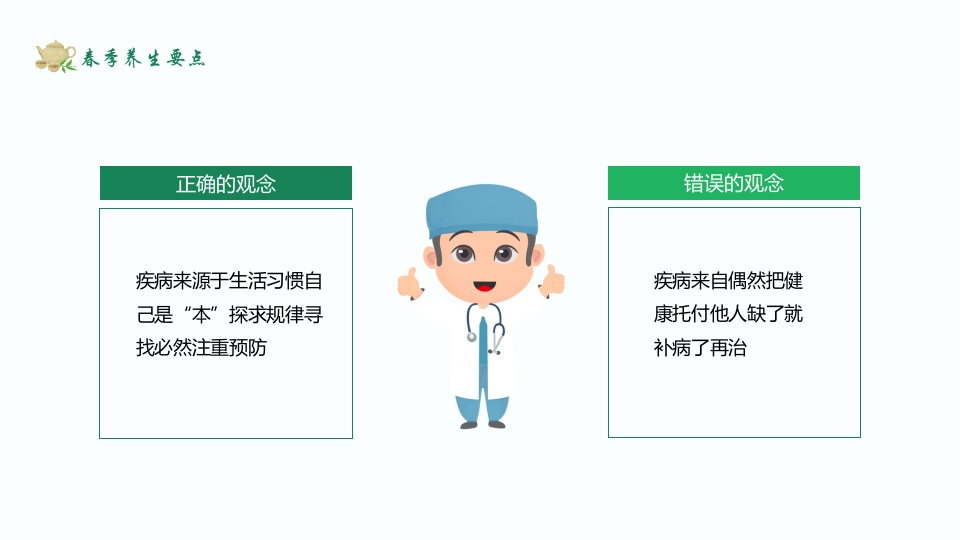 春季养生要点

正确的观念

疾病来源于生活习惯自己是“本”探求规律寻找必然注重预防

错误的观念

疾病来自偶然把健康托付他人缺了就补病了再治